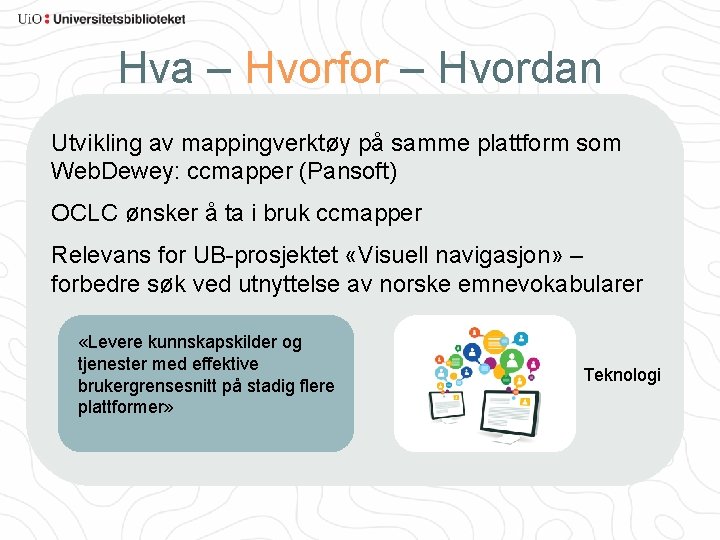 UiO : Universitetsbiblioteket

Hva – Hvorfor – Hvordan

Utvikling av mappingverktøy på samme plattform som WebDewey: ccmapper (Pansoft)

OCLC ønsker å ta i bruk ccmapper

Relevans for UB-prosjektet «Visuell navigasjon» – forbedre søk ved utnyttelse av norske emnevokabularer

«Levere kunnskapskilder og tjenester med effektive brukergrensesnitt på stadig flere plattformer»

Teknologi